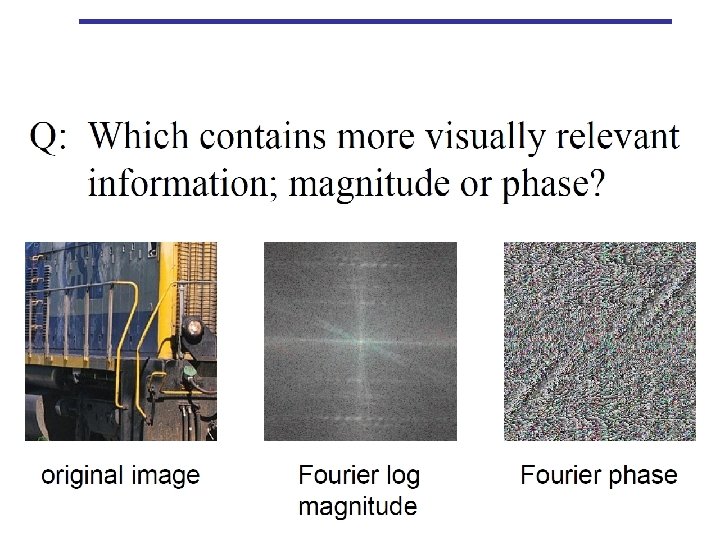 Q: Which contains more visually relevant information; magnitude or phase?

original image

Fourier log magnitude

Fourier phase